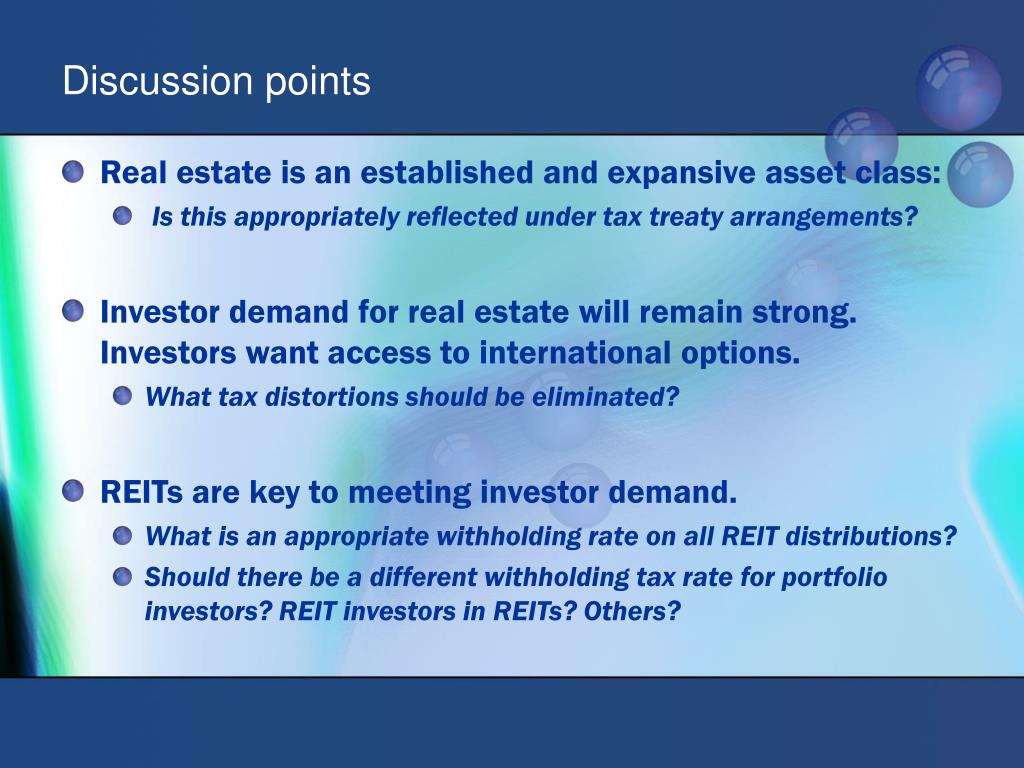 Discussion points

Real estate is an established and expansive asset class:

Is this appropriately reflected under tax treaty arrangements?

Investor demand for real estate will remain strong. Investors want access to international options.

What tax distortions should be eliminated?

REITs are key to meeting investor demand.

What is an appropriate withholding rate on all REIT distributions?

Should there be a different withholding tax rate for portfolio investors? REIT investors in REITs? Others?